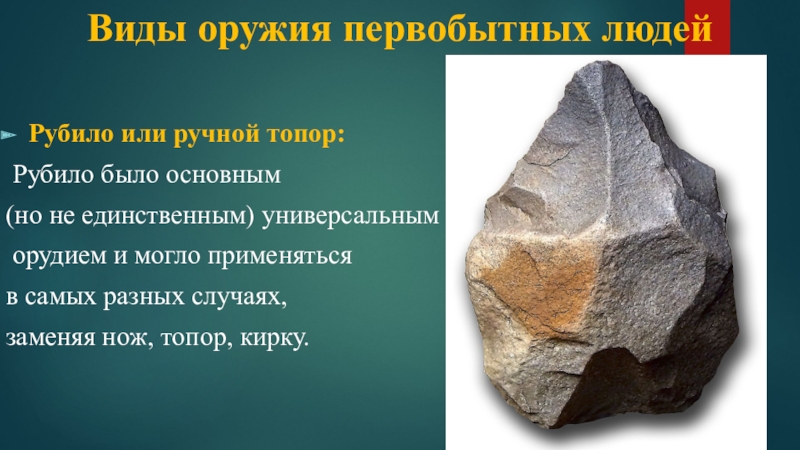 Виды оружия первобытных людей

Рубило или ручной топор:

Рубило было основным (но не единственным) универсальным орудием и могло применяться в самых разных случаях, заменяя нож, топор, кирку.